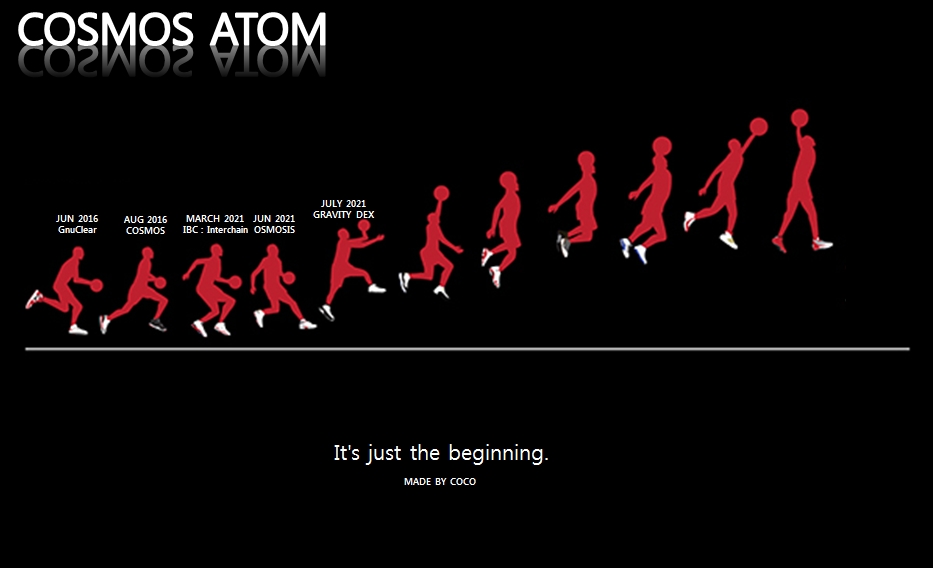 COSMOS ATOM

JUN 2016
GnuClear

AUG 2016
COSMOS

MARCH 2021
IBC : Interchain

JUN 2021
OSMOSIS

JULY 2021
GRAVITY DEX

It's just the beginning.

MADE BY COCO